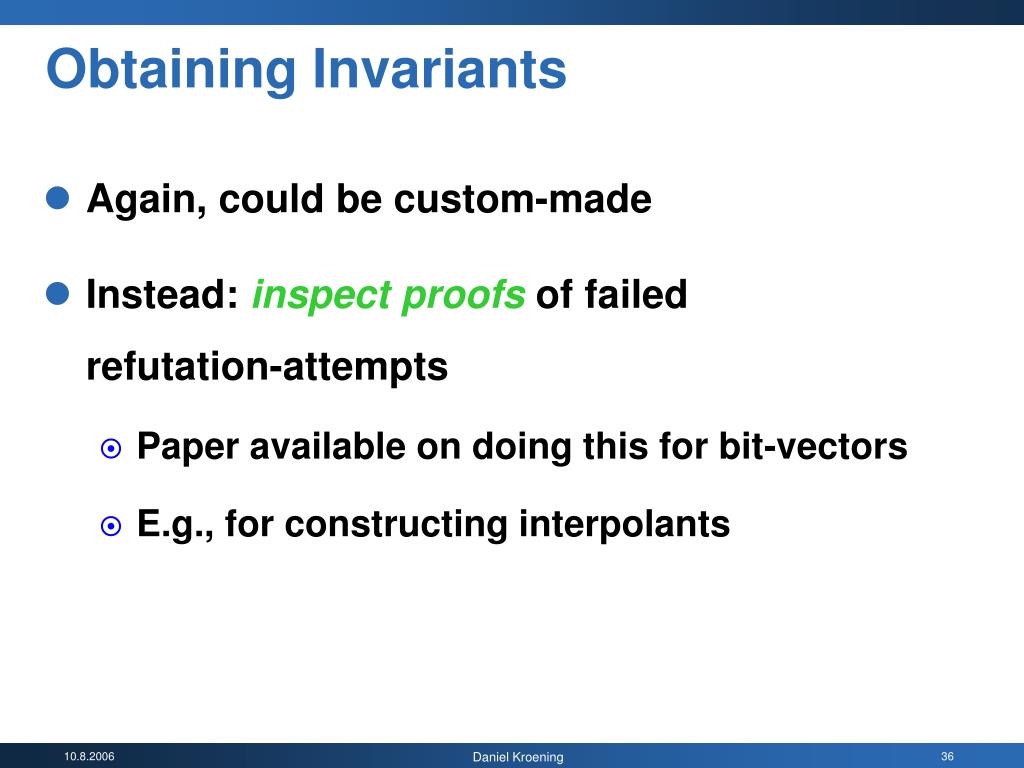 Obtaining Invariants

Again, could be custom-made

Instead: inspect proofs of failed refutation-attempts

Paper available on doing this for bit-vectors

E.g., for constructing interpolants

10.8.2006

Daniel Kroening

36